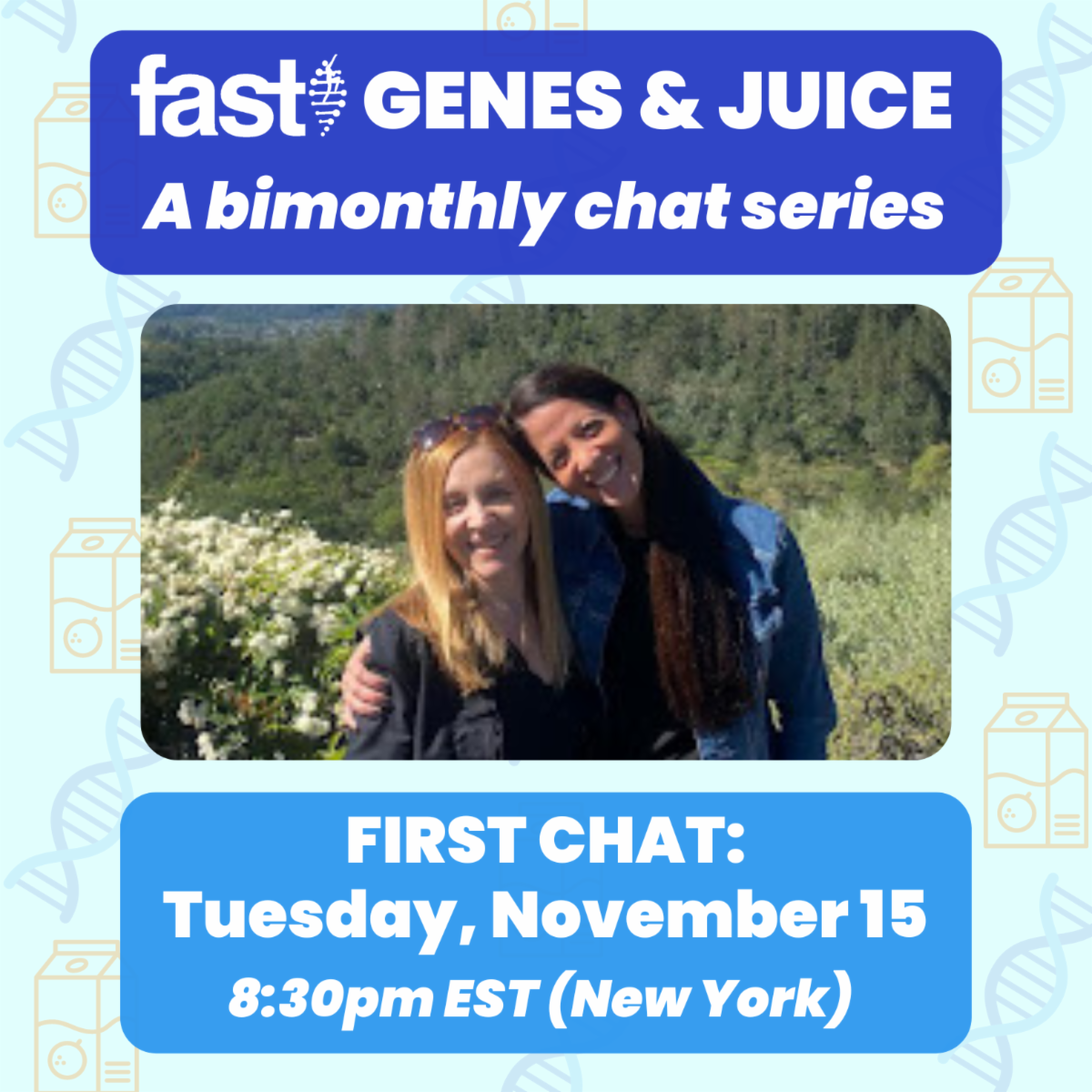 fast GENES & JUICE
A bimonthly chat series

FIRST CHAT:
Tuesday, November 15
8:30pm EST (New York)